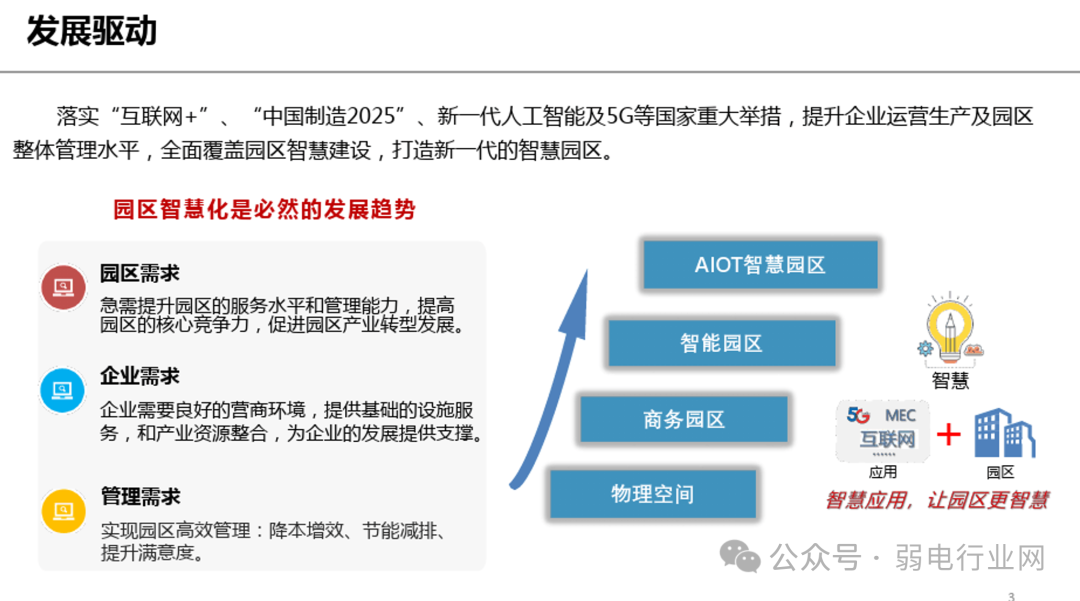 发展驱动

落实“互联网+”、“中国制造2025”、新一代人工智能及5G等国家重大举措，提升企业运营生产及园区整体管理水平，全面覆盖园区智慧建设，打造新一代的智慧园区。

园区智慧化是必然的发展趋势

园区需求
急需提升园区的服务水平和管理能力，提高园区的核心竞争力，促进园区产业转型发展。

企业需求
企业需要良好的营商环境，提供基础的设施服务，和产业资源整合，为企业的发展提供支撑。

管理需求
实现园区高效管理：降本增效、节能减排、提升满意度。

AIOT智慧园区
智能园区
商务园区
物理空间

智慧
5G MEC
互联网
应用
+
园区
智慧应用，让园区更智慧

公众号 · 弱电行业网

3